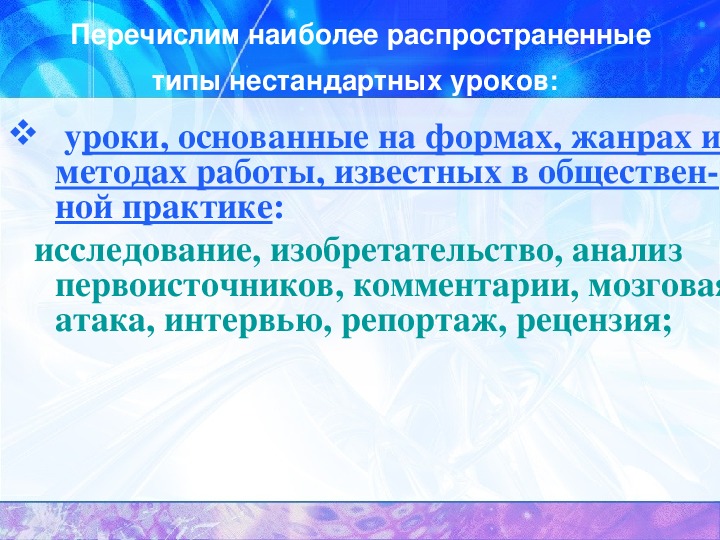 Перечислим наиболее распространенные типы нестандартных уроков:

❖ уроки, основанные на формах, жанрах и методах работы, известных в общественной практике:

исследование, изобретательство, анализ первоисточников, комментарии, мозговая атака, интервью, репортаж, рецензия;